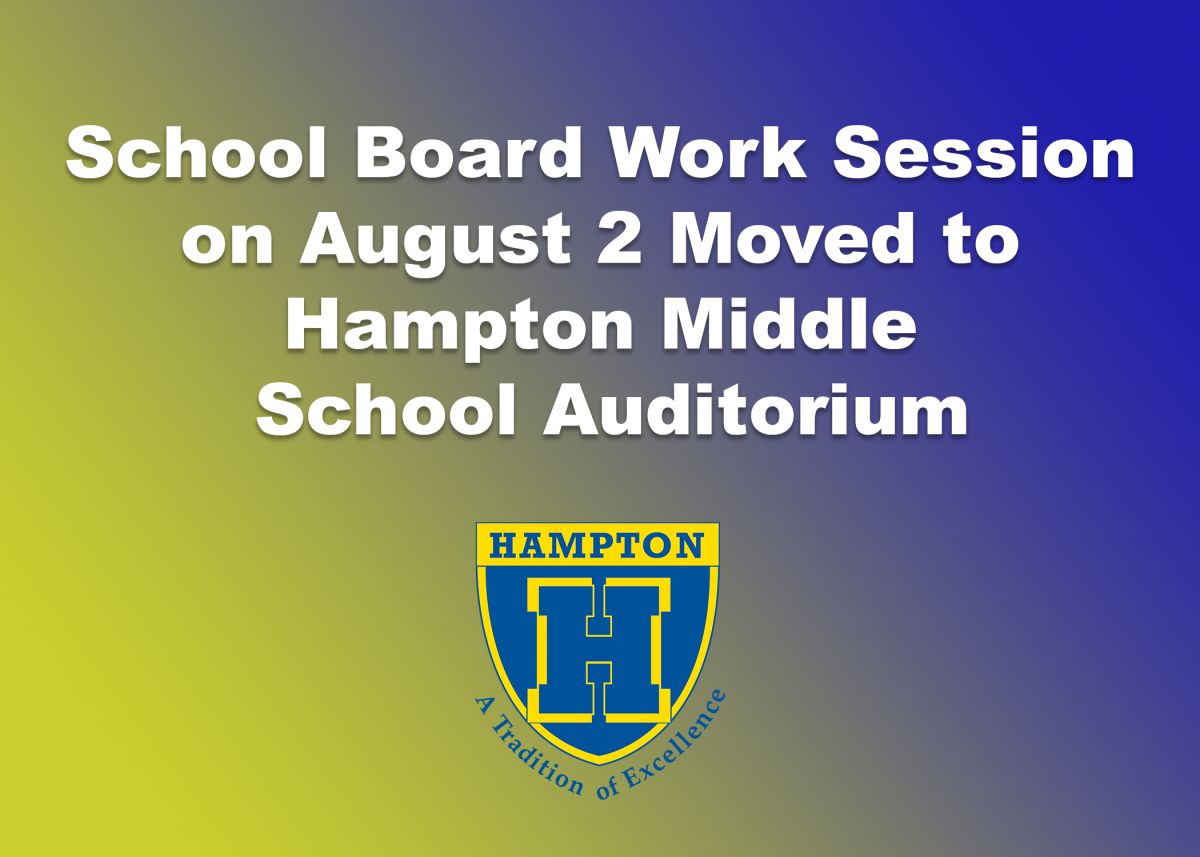 School Board Work Session on August 2 Moved to Hampton Middle School Auditorium

HAMPTON

H

A Tradition of Excellence